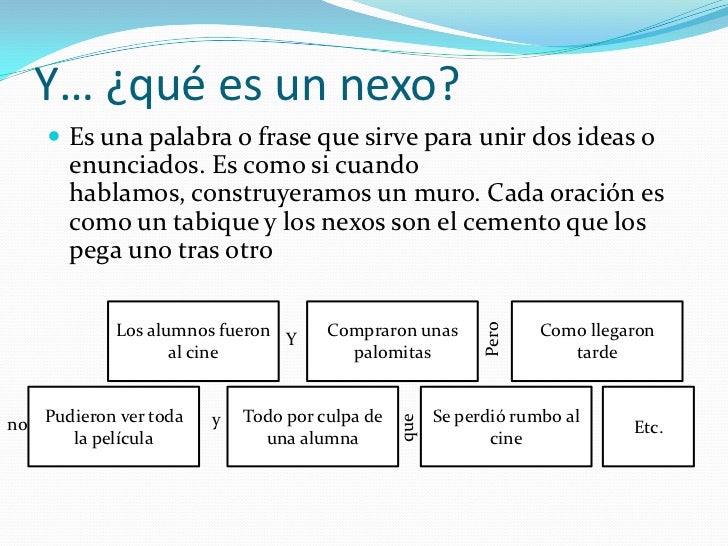 Y… ¿qué es un nexo?

Es una palabra o frase que sirve para unir dos ideas o enunciados. Es como si cuando hablamos, construyeramos un muro. Cada oración es como un tabique y los nexos son el cemento que los pega uno tras otro

Los alumnos fueron al cine

Y

Compraron unas palomitas

Pero

Como llegaron tarde

no

Pudieron ver toda la película

y

Todo por culpa de una alumna

que

Se perdió rumbo al cine

Etc.